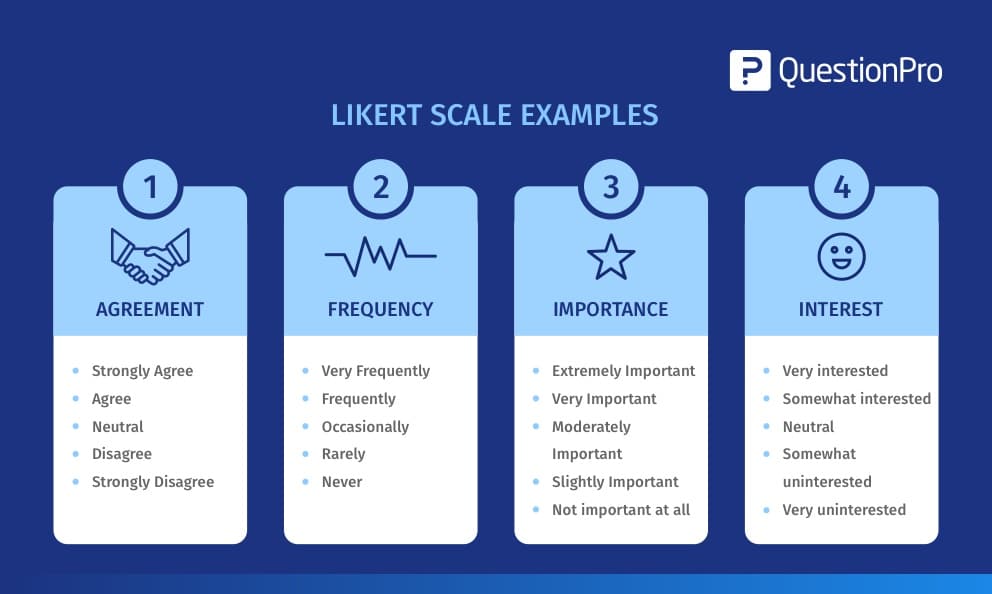 QuestionPro

LIKERT SCALE EXAMPLES

1

AGREEMENT

- Strongly Agree
- Agree
- Neutral
- Disagree
- Strongly Disagree

2

FREQUENCY

- Very Frequently
- Frequently
- Occasionally
- Rarely
- Never

3

IMPORTANCE

- Extremely Important
- Very Important
- Moderately Important
- Slightly Important
- Not important at all

4

INTEREST

- Very interested
- Somewhat interested
- Neutral
- Somewhat uninterested
- Very uninterested